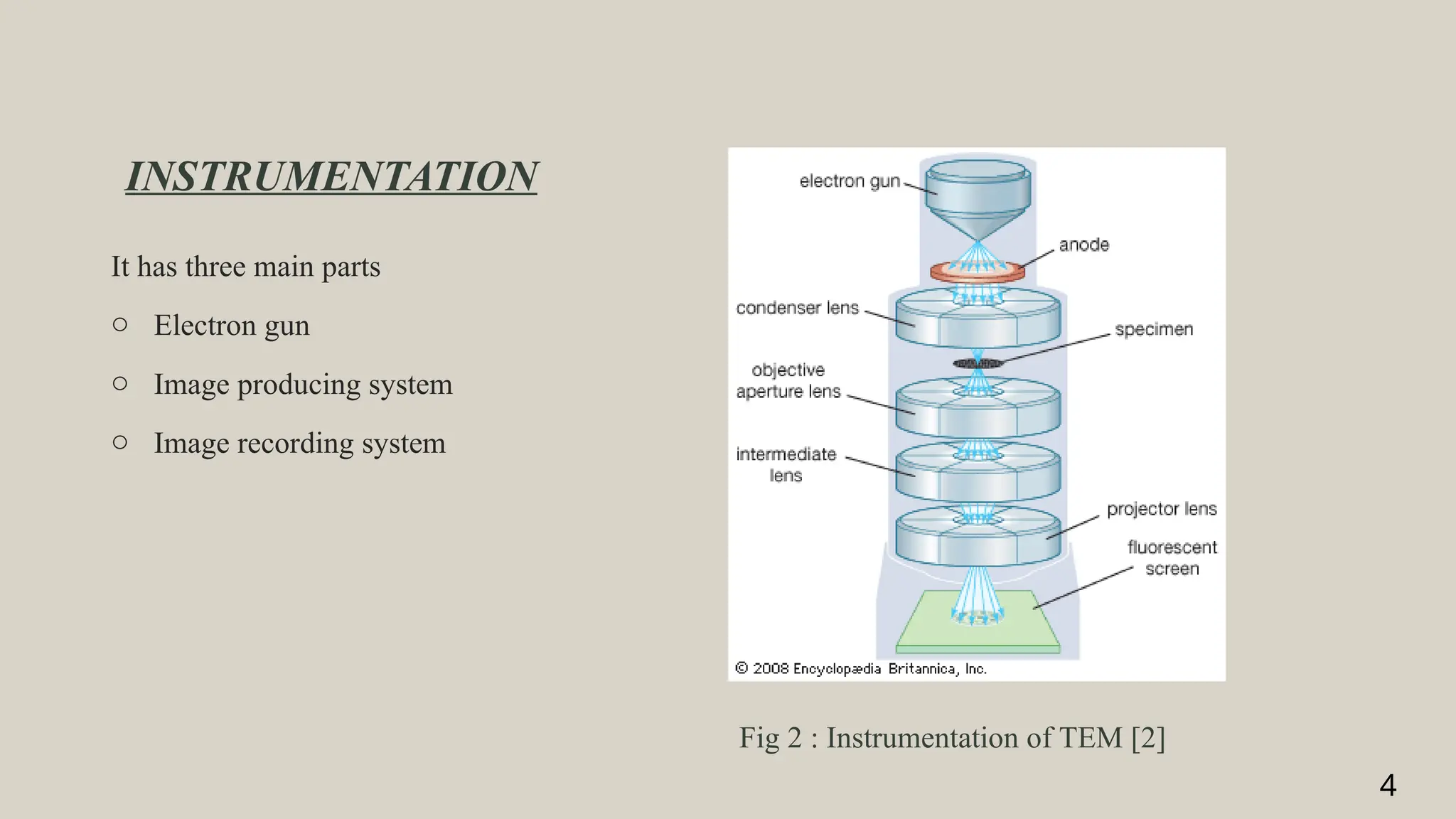 INSTRUMENTATION

It has three main parts

○ Electron gun

○ Image producing system

○ Image recording system

electron gun
anode
condenser lens
specimen
objective aperture lens
intermediate lens
projector lens
fluorescent screen
© 2008 Encyclopædia Britannica, Inc.

Fig 2 : Instrumentation of TEM [2]

4